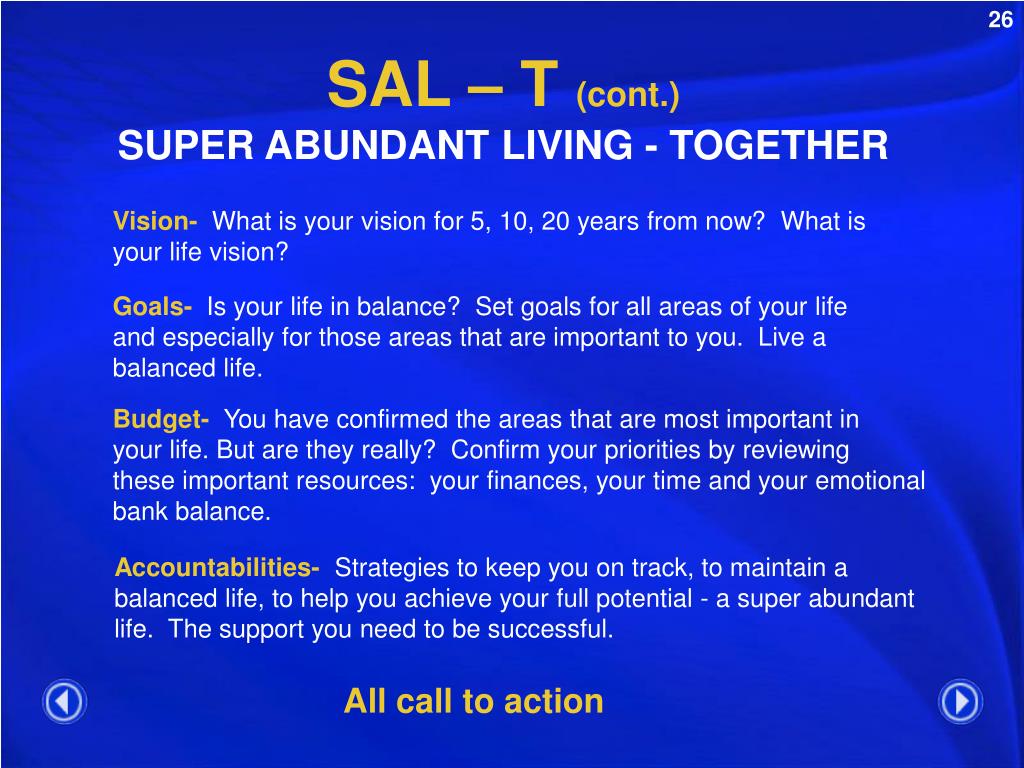 26

SAL – T (cont.)
SUPER ABUNDANT LIVING - TOGETHER

Vision- What is your vision for 5, 10, 20 years from now? What is your life vision?

Goals- Is your life in balance? Set goals for all areas of your life and especially for those areas that are important to you. Live a balanced life.

Budget- You have confirmed the areas that are most important in your life. But are they really? Confirm your priorities by reviewing these important resources: your finances, your time and your emotional bank balance.

Accountabilities- Strategies to keep you on track, to maintain a balanced life, to help you achieve your full potential - a super abundant life. The support you need to be successful.

All call to action